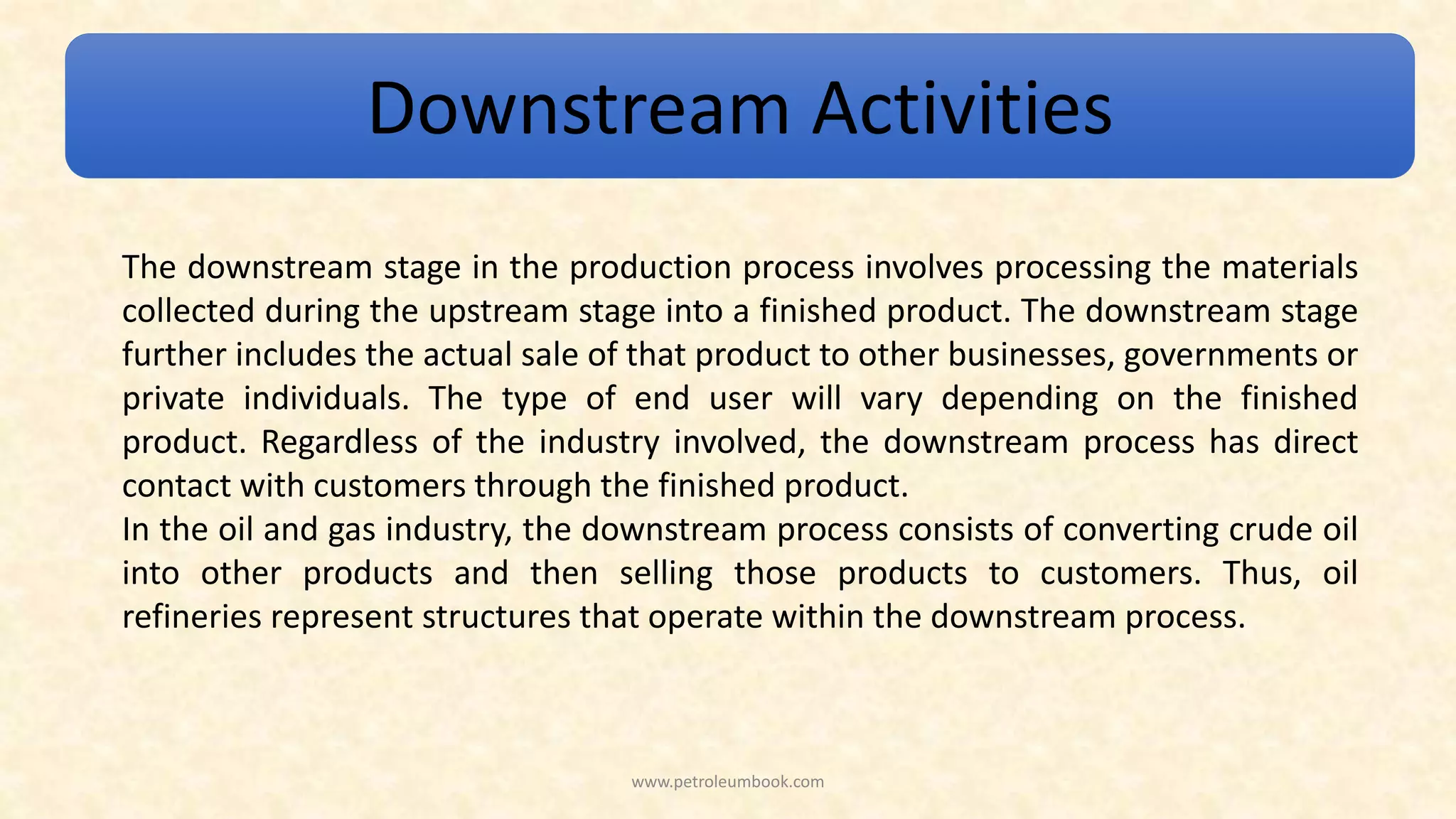 Downstream Activities

The downstream stage in the production process involves processing the materials collected during the upstream stage into a finished product. The downstream stage further includes the actual sale of that product to other businesses, governments or private individuals. The type of end user will vary depending on the finished product. Regardless of the industry involved, the downstream process has direct contact with customers through the finished product.

In the oil and gas industry, the downstream process consists of converting crude oil into other products and then selling those products to customers. Thus, oil refineries represent structures that operate within the downstream process.

www.petroleumbook.com